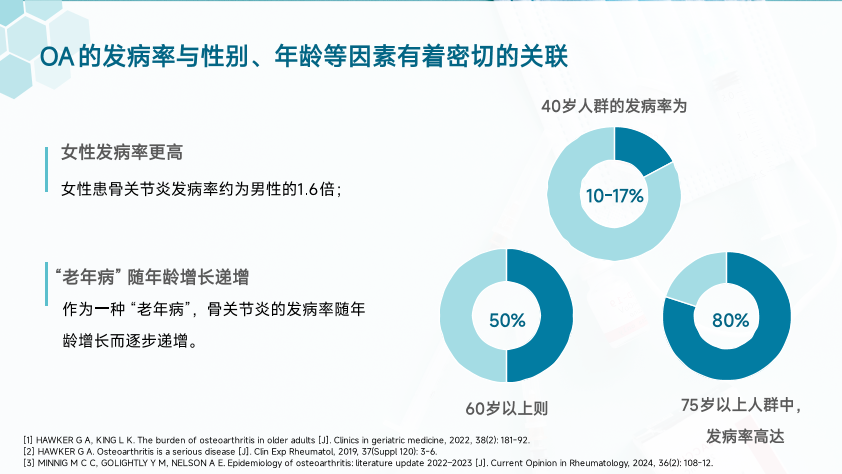 OA 的发病率与性别、年龄等因素有着密切的关联

女性发病率更高

女性患骨关节炎发病率约为男性的1.6倍；

“老年病” 随年龄增长递增

作为一种 “老年病”，骨关节炎的发病率随年龄增长而逐步递增。

40岁人群的发病率为

10-17%

50%

60岁以上则

80%

75岁以上人群中，发病率高达

[1] HAWKER G A, KING L K. The burden of osteoarthritis in older adults [J]. Clinics in geriatric medicine, 2022, 38(2): 181-92.
[2] HAWKER G A. Osteoarthritis is a serious disease [J]. Clin Exp Rheumatol, 2019, 37(Suppl 120): 3-6.
[3] MINNIG M C C, GOLIGHTLY Y M, NELSON A E. Epidemiology of osteoarthritis: literature update 2022-2023 [J]. Current Opinion in Rheumatology, 2024, 36(2): 108-12.